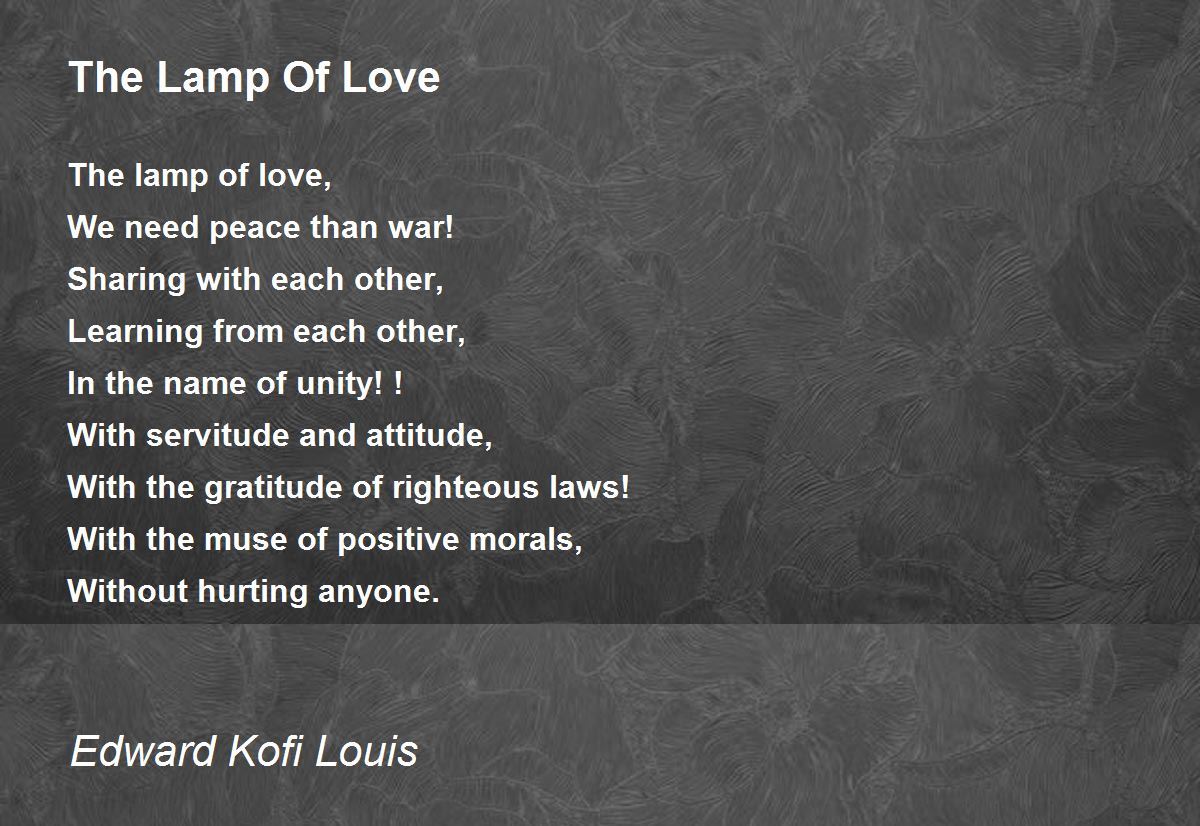 The Lamp Of Love

The lamp of love,
We need peace than war!
Sharing with each other,
Learning from each other,
In the name of unity! !
With servitude and attitude,
With the gratitude of righteous laws!
With the muse of positive morals,
Without hurting anyone.

Edward Kofi Louis